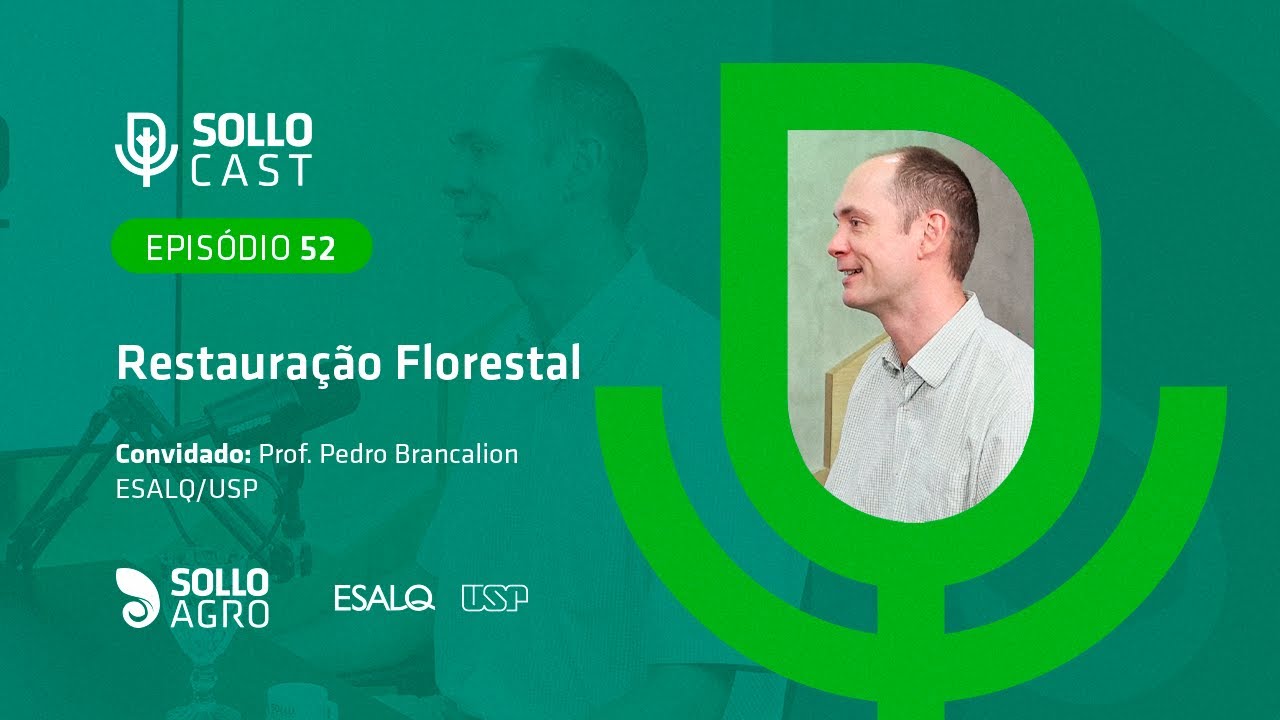 SOLLO CAST

EPISÓDIO 52

Restauração Florestal

Convidado: Prof. Pedro Brancalion
ESALQ/USP

SOLLO AGRO

ESALQ

USP